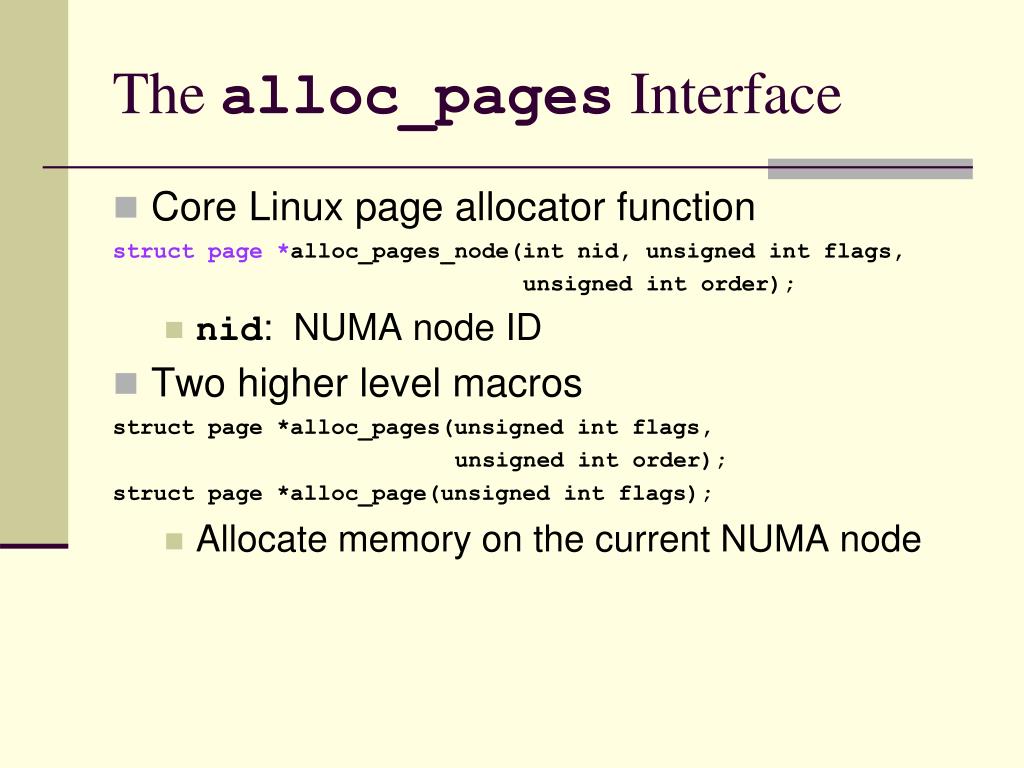 The alloc_pages Interface

Core Linux page allocator function

struct page *alloc_pages_node(int nid, unsigned int flags,
unsigned int order);

nid: NUMA node ID

Two higher level macros

struct page *alloc_pages(unsigned int flags,
unsigned int order);
struct page *alloc_page(unsigned int flags);

Allocate memory on the current NUMA node